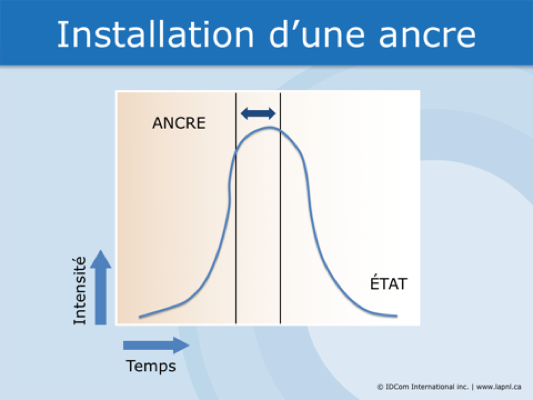 Installation d'une ancre

ANCRE

ÉTAT

Intensité

Temps

© IDCom International inc. | www.lapnl.ca